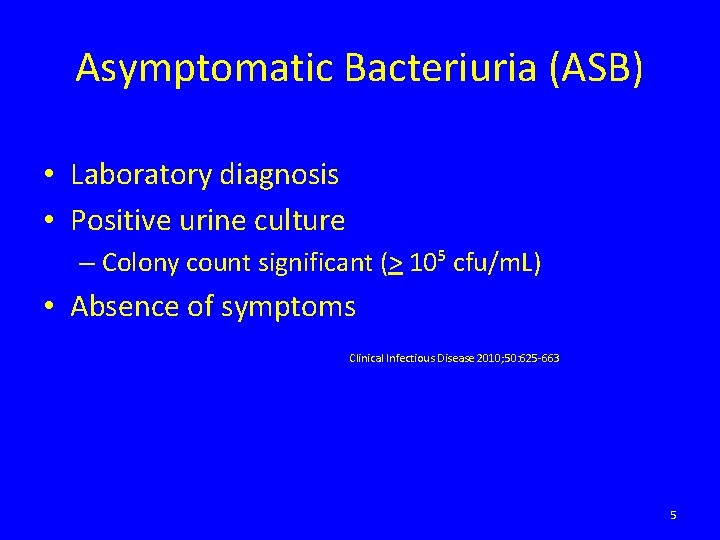 Asymptomatic Bacteriuria (ASB)

• Laboratory diagnosis
• Positive urine culture
– Colony count significant ($\geq 10^5$ cfu/mL)
• Absence of symptoms

Clinical Infectious Disease 2010;50:625-663

5